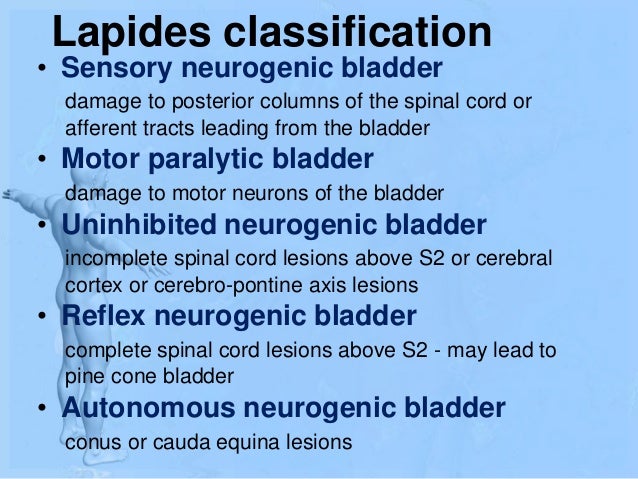 Lapides classification

• Sensory neurogenic bladder
damage to posterior columns of the spinal cord or afferent tracts leading from the bladder

• Motor paralytic bladder
damage to motor neurons of the bladder

• Uninhibited neurogenic bladder
incomplete spinal cord lesions above S2 or cerebral cortex or cerebro-pontine axis lesions

• Reflex neurogenic bladder
complete spinal cord lesions above S2 - may lead to pine cone bladder

• Autonomous neurogenic bladder
conus or cauda equina lesions